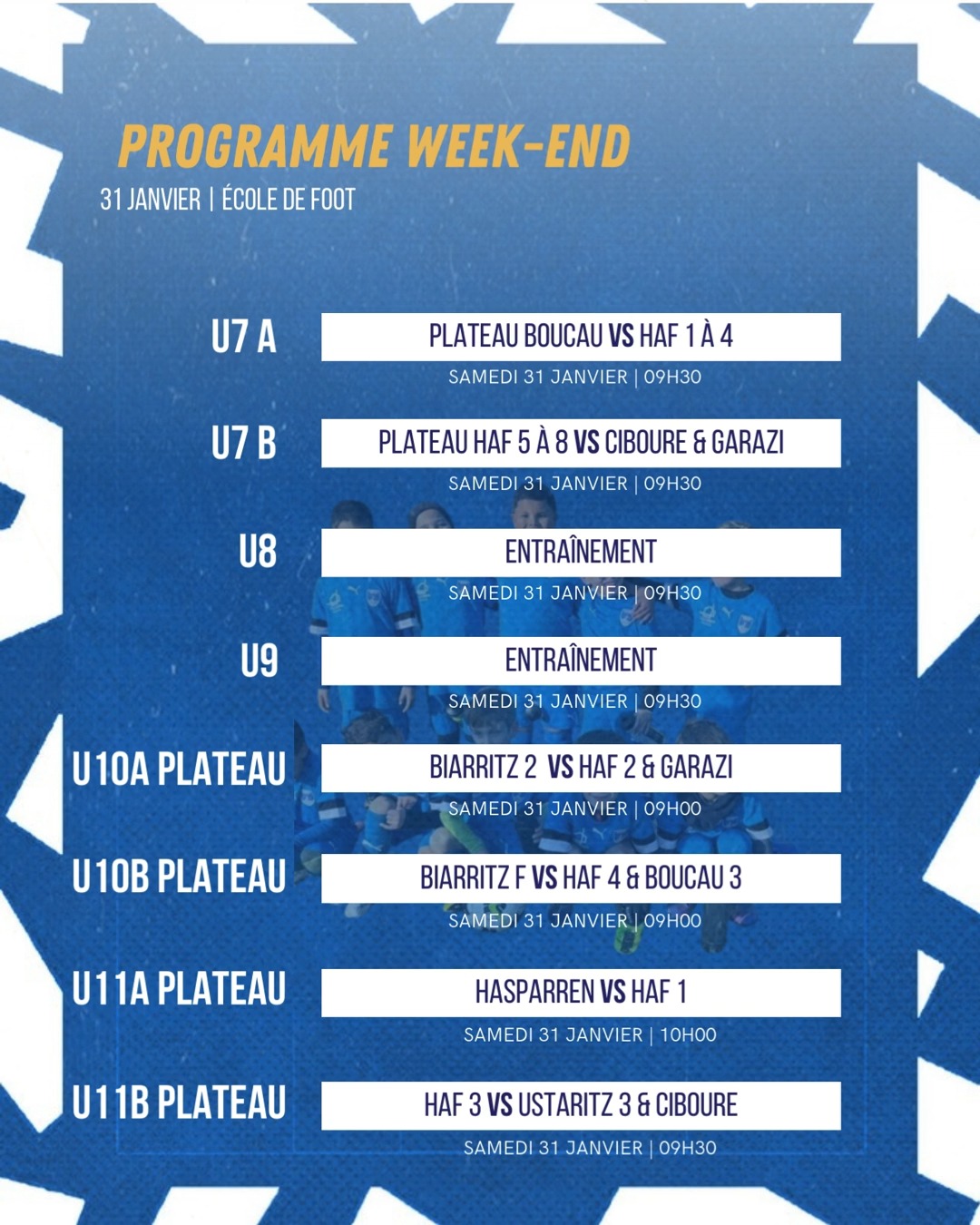 PROGRAMME WEEK-END
31 JANVIER | ÉCOLE DE FOOT

U7 A
PLATEAU BOUCAU VS HAF 1 À 4
SAMEDI 31 JANVIER | 09H30

U7 B
PLATEAU HAF 5 À 8 VS CIBOURE & GARAZI
SAMEDI 31 JANVIER | 09H30

U8
ENTRAÎNEMENT
SAMEDI 31 JANVIER | 09H30

U9
ENTRAÎNEMENT
SAMEDI 31 JANVIER | 09H30

U10A PLATEAU
BIARRITZ 2 VS HAF 2 & GARAZI
SAMEDI 31 JANVIER | 09H00

U10B PLATEAU
BIARRITZ F VS HAF 4 & BOUCAU 3
SAMEDI 31 JANVIER | 09H00

U11A PLATEAU
HASPARREN VS HAF 1
SAMEDI 31 JANVIER | 10H00

U11B PLATEAU
HAF 3 VS USTARITZ 3 & CIBOURE
SAMEDI 31 JANVIER | 09H30